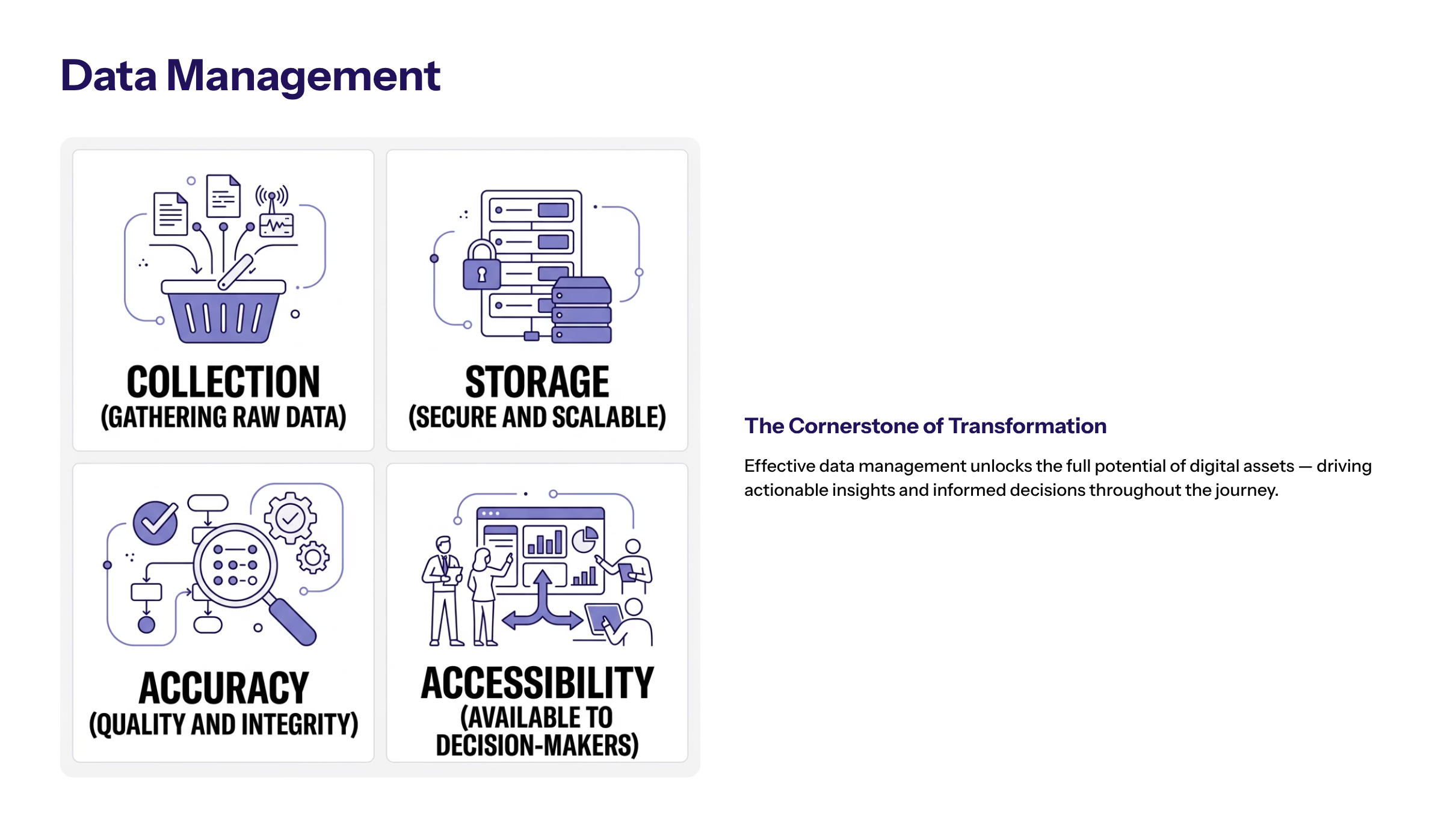 Data Management

COLLECTION
(GATHERING RAW DATA)

STORAGE
(SECURE AND SCALABLE)

ACCURACY
(QUALITY AND INTEGRITY)

ACCESSIBILITY
(AVAILABLE TO DECISION-MAKERS)

The Cornerstone of Transformation

Effective data management unlocks the full potential of digital assets — driving actionable insights and informed decisions throughout the journey.